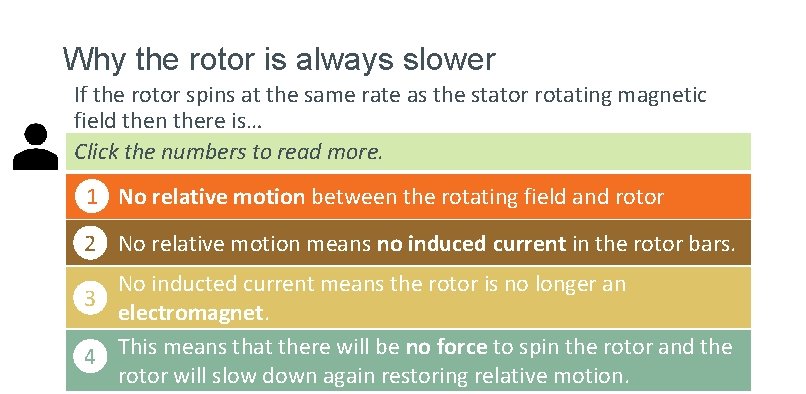 Why the rotor is always slower

If the rotor spins at the same rate as the stator rotating magnetic field then there is…

Click the numbers to read more.

1 No relative motion between the rotating field and rotor

2 No relative motion means no induced current in the rotor bars.

3 No inducted current means the rotor is no longer an electromagnet.

4 This means that there will be no force to spin the rotor and the rotor will slow down again restoring relative motion.